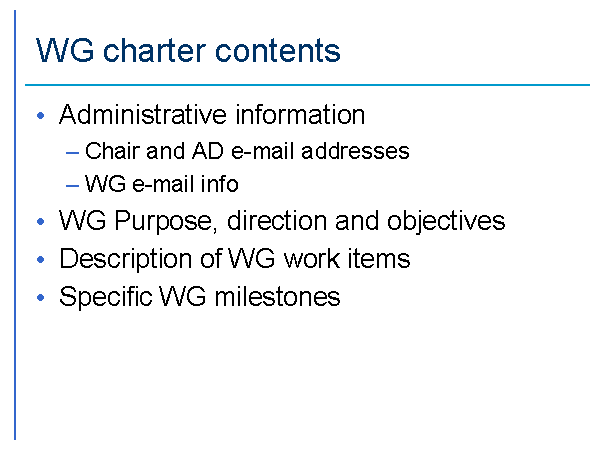 WG charter contents

• Administrative information
  – Chair and AD e-mail addresses
  – WG e-mail info
• WG Purpose, direction and objectives
• Description of WG work items
• Specific WG milestones